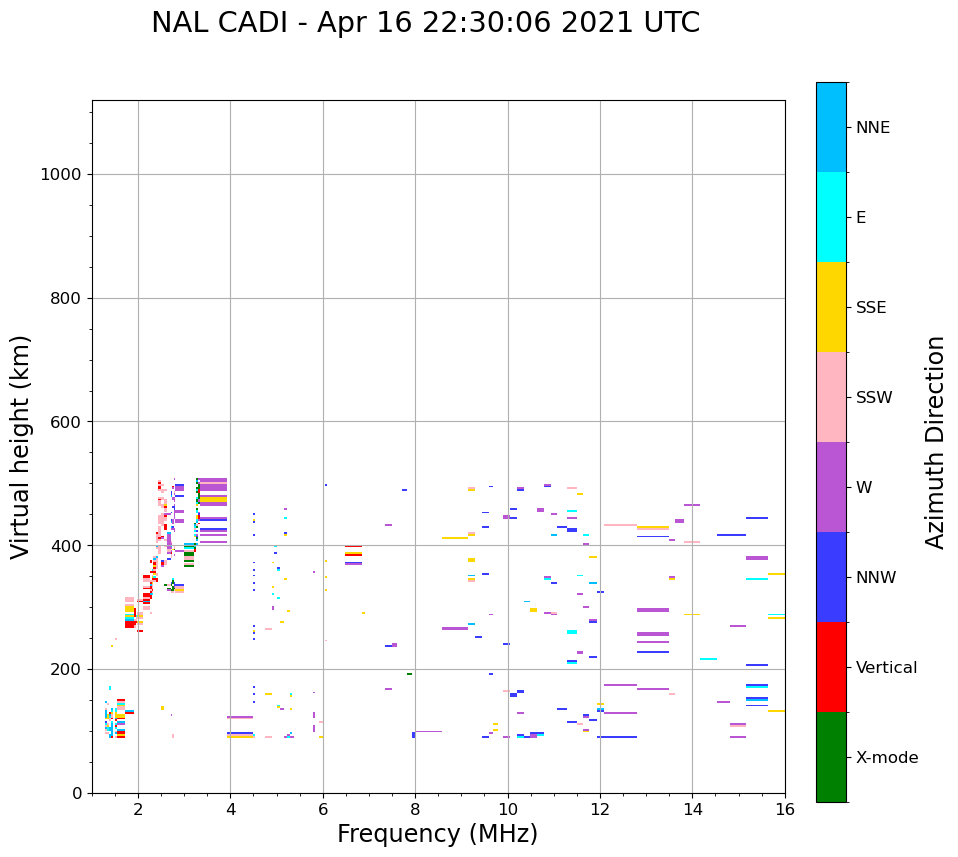 NAL CADI - Apr 16 22:30:06 2021 UTC

Virtual height (km)

1000
800
600
400
200
0

2
4
6
8
10
12
14
16

Frequency (MHz)

NNE
E
SSE
SSW
W
NNW
Vertical
X-mode

Azimuth Direction